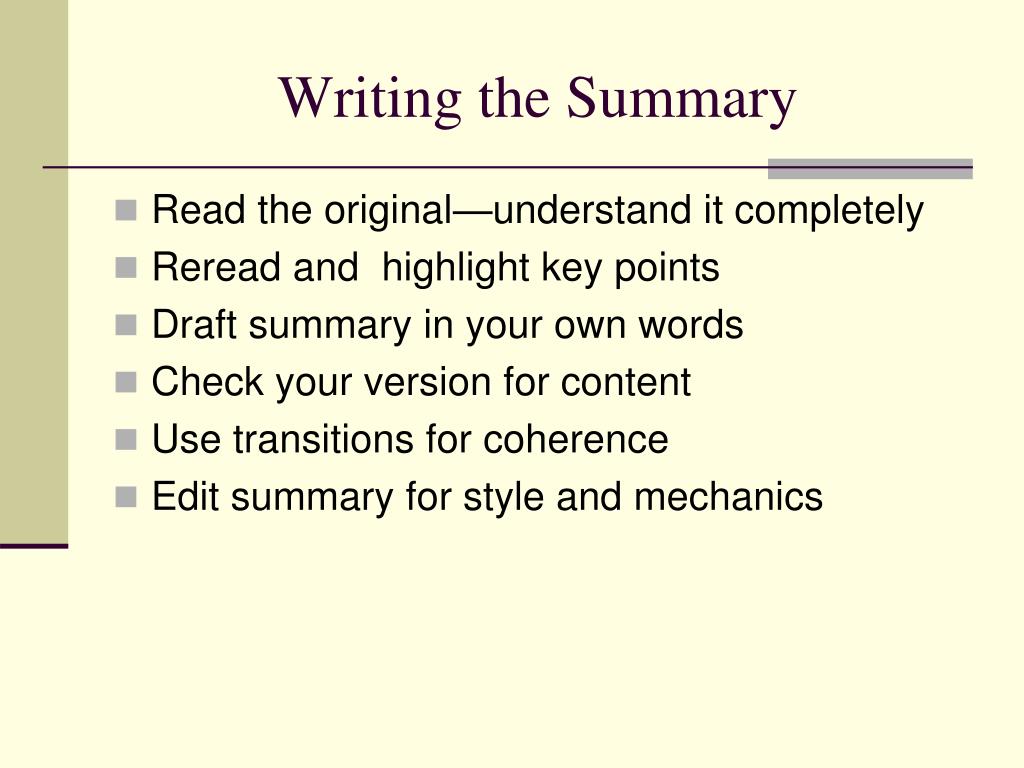 Writing the Summary

- Read the original—understand it completely
- Reread and  highlight key points
- Draft summary in your own words
- Check your version for content
- Use transitions for coherence
- Edit summary for style and mechanics